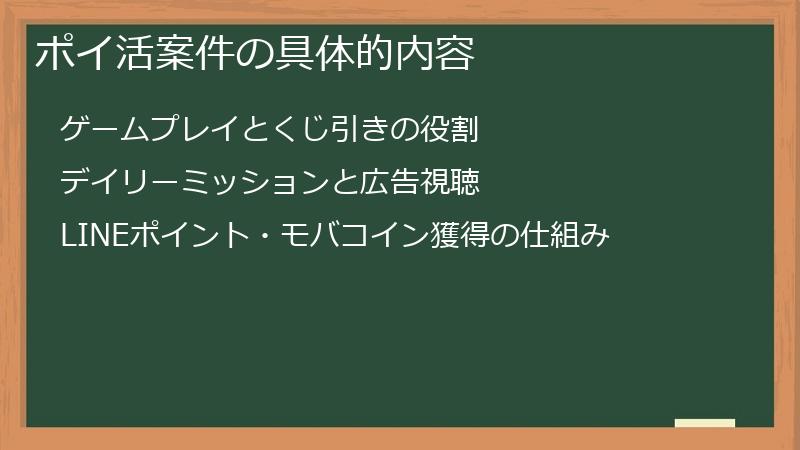 ポイ活案件の具体的内容

ゲームプレイとくじ引きの役割

デイリーミッションと広告視聴

LINEポイント・モバコイン獲得の仕組み